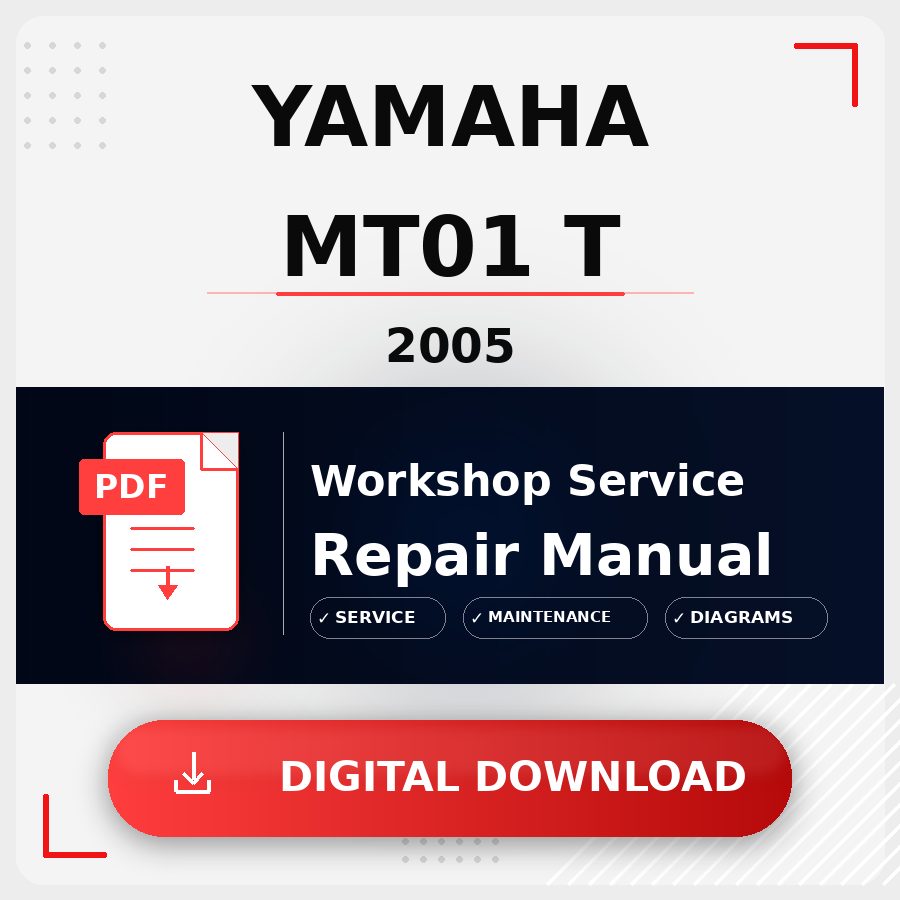 YAMAHA
MT01 T
2005

PDF

Workshop Service
Repair Manual

✓ SERVICE ✓ MAINTENANCE ✓ DIAGRAMS

DIGITAL DOWNLOAD